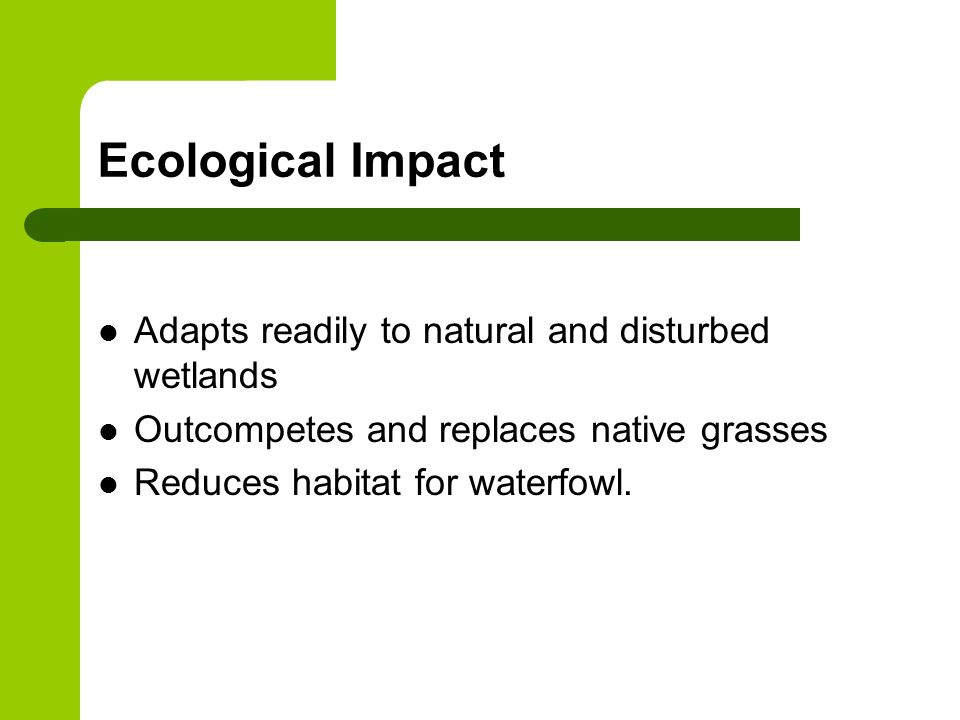 Ecological Impact

- Adapts readily to natural and disturbed wetlands
- Outcompetes and replaces native grasses
- Reduces habitat for waterfowl.